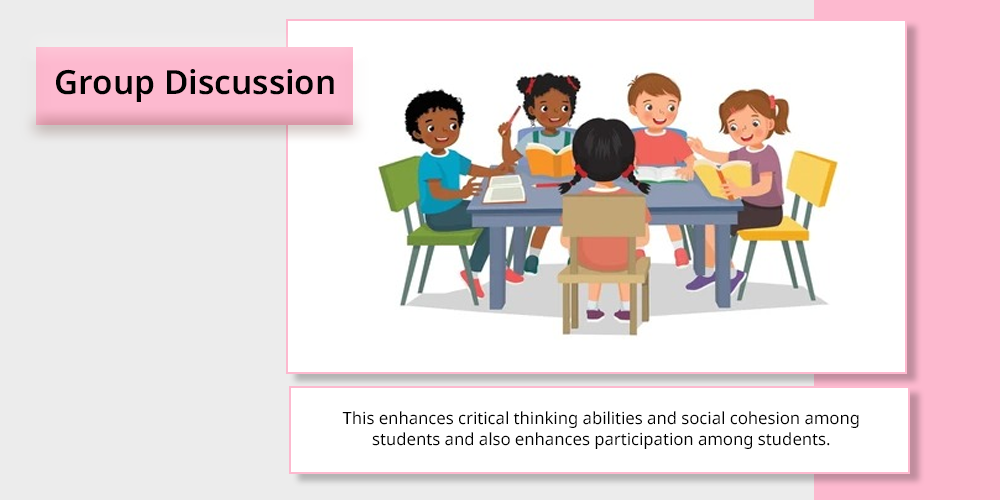 Group Discussion

This enhances critical thinking abilities and social cohesion among students and also enhances participation among students.